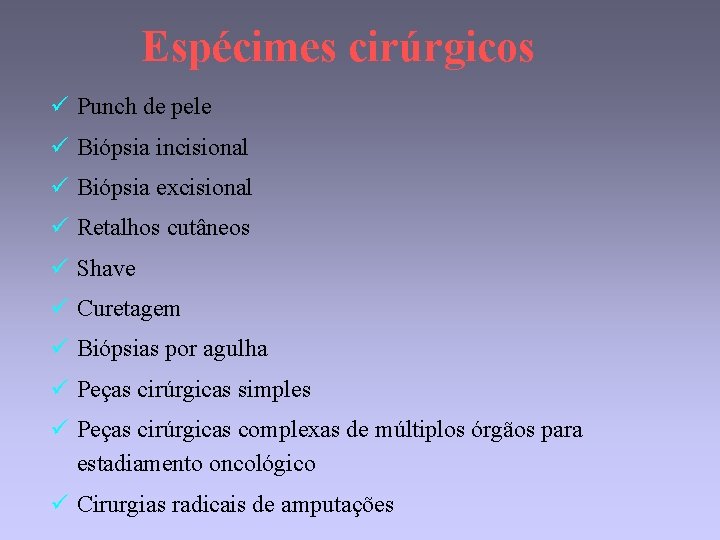 Espécimes cirúrgicos

✓ Punch de pele
✓ Biópsia incisional
✓ Biópsia excisional
✓ Retalhos cutâneos
✓ Shave
✓ Curetagem
✓ Biópsias por agulha
✓ Peças cirúrgicas simples
✓ Peças cirúrgicas complexas de múltiplos órgãos para estadiamento oncológico
✓ Cirurgias radicais de amputações